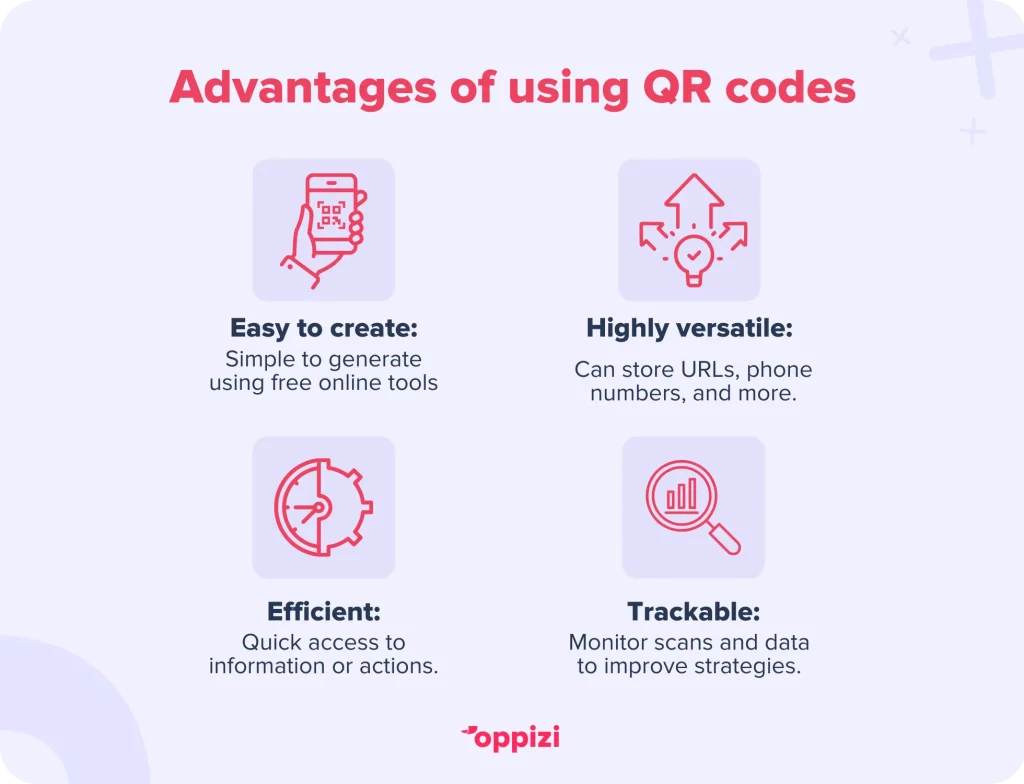 Advantages of using QR codes

Easy to create:
Simple to generate using free online tools

Highly versatile:
Can store URLs, phone numbers, and more.

Efficient:
Quick access to information or actions.

Trackable:
Monitor scans and data to improve strategies.

oppizi